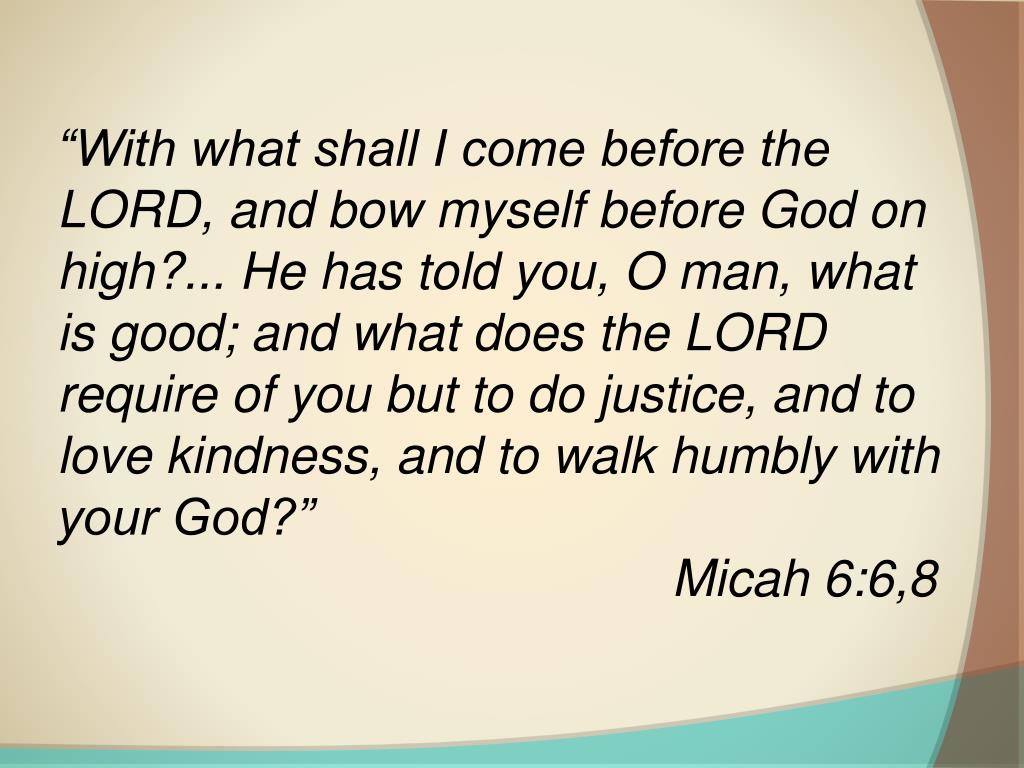 “With what shall I come before the LORD, and bow myself before God on high?... He has told you, O man, what is good; and what does the LORD require of you but to do justice, and to love kindness, and to walk humbly with your God?”

Micah 6:6,8